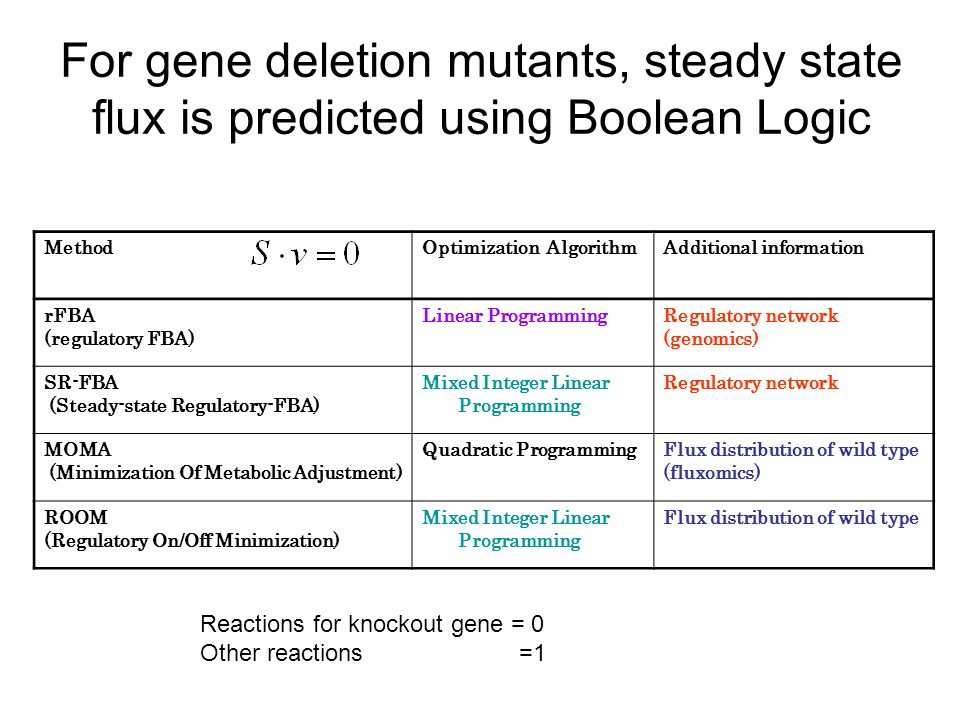 For gene deletion mutants, steady state flux is predicted using Boolean Logic

| Method $S \cdot v = 0$ | Optimization Algorithm | Additional information |
|---|---|---|
| rFBA (regulatory FBA) | Linear Programming | Regulatory network (genomics) |
| SR-FBA (Steady-state Regulatory-FBA) | Mixed Integer Linear Programming | Regulatory network |
| MOMA (Minimization Of Metabolic Adjustment) | Quadratic Programming | Flux distribution of wild type (fluxomics) |
| ROOM (Regulatory On/Off Minimization) | Mixed Integer Linear Programming | Flux distribution of wild type |

Reactions for knockout gene = 0
Other reactions =1